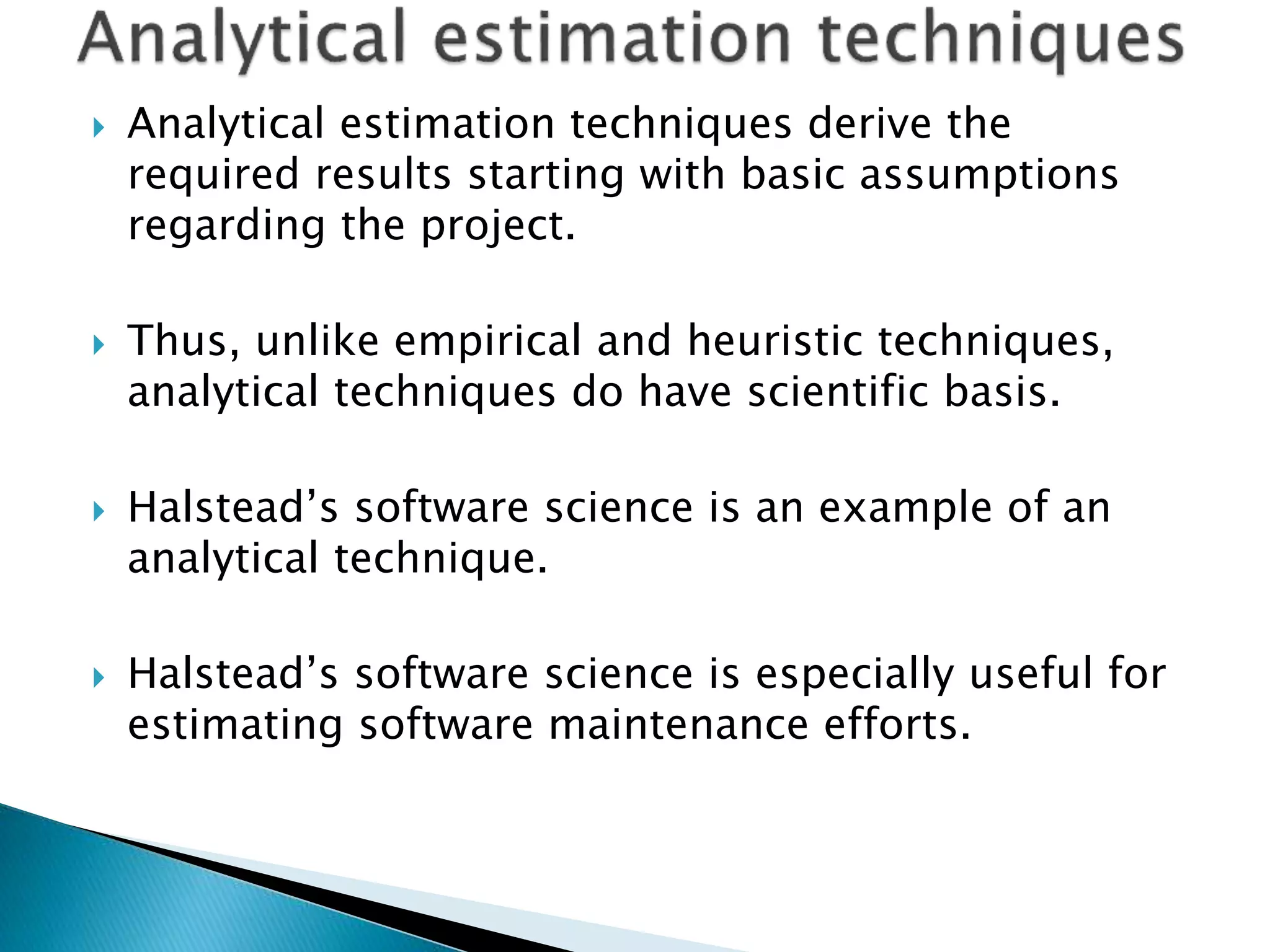 Analytical estimation techniques

Analytical estimation techniques derive the required results starting with basic assumptions regarding the project.

Thus, unlike empirical and heuristic techniques, analytical techniques do have scientific basis.

Halstead’s software science is an example of an analytical technique.

Halstead’s software science is especially useful for estimating software maintenance efforts.